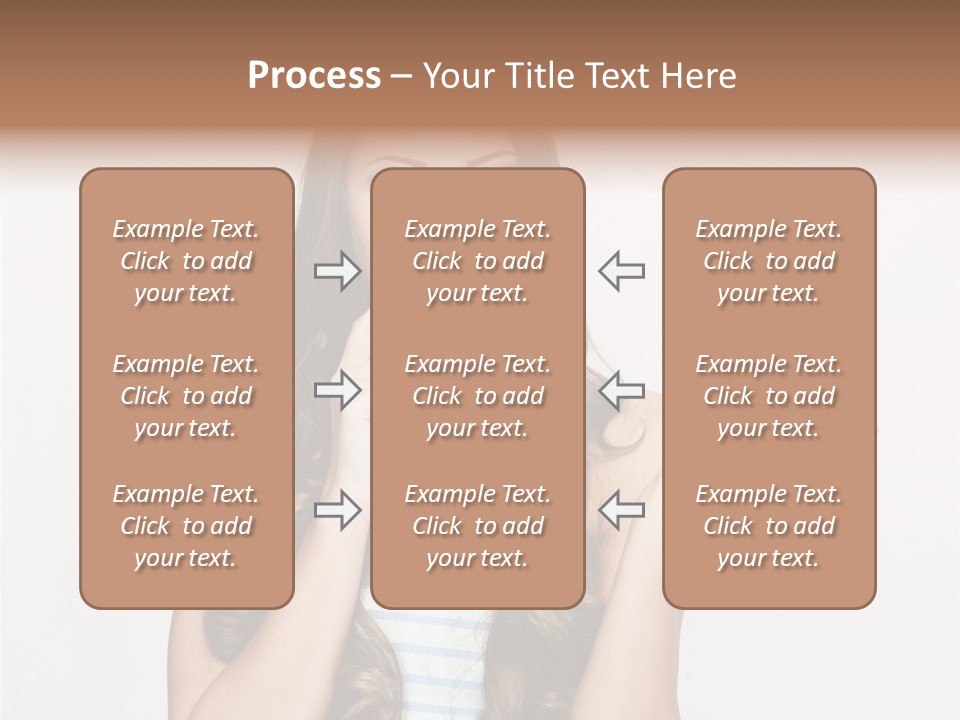 Process – Your Title Text Here

Example Text. Click to add your text.

Example Text. Click to add your text.

Example Text. Click to add your text.

Example Text. Click to add your text.

Example Text. Click to add your text.

Example Text. Click to add your text.

Example Text. Click to add your text.

Example Text. Click to add your text.

Example Text. Click to add your text.